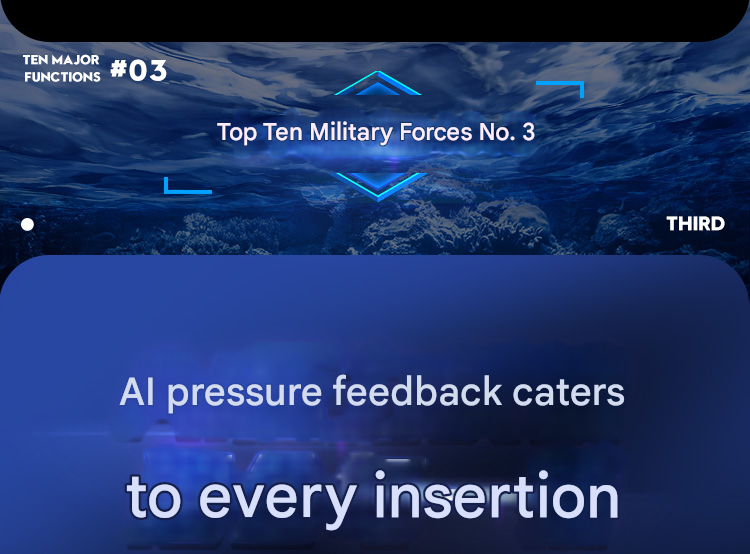 TEN MAJOR FUNCTIONS #03

Top Ten Military Forces No. 3

THIRD

AI pressure feedback caters

to every insertion